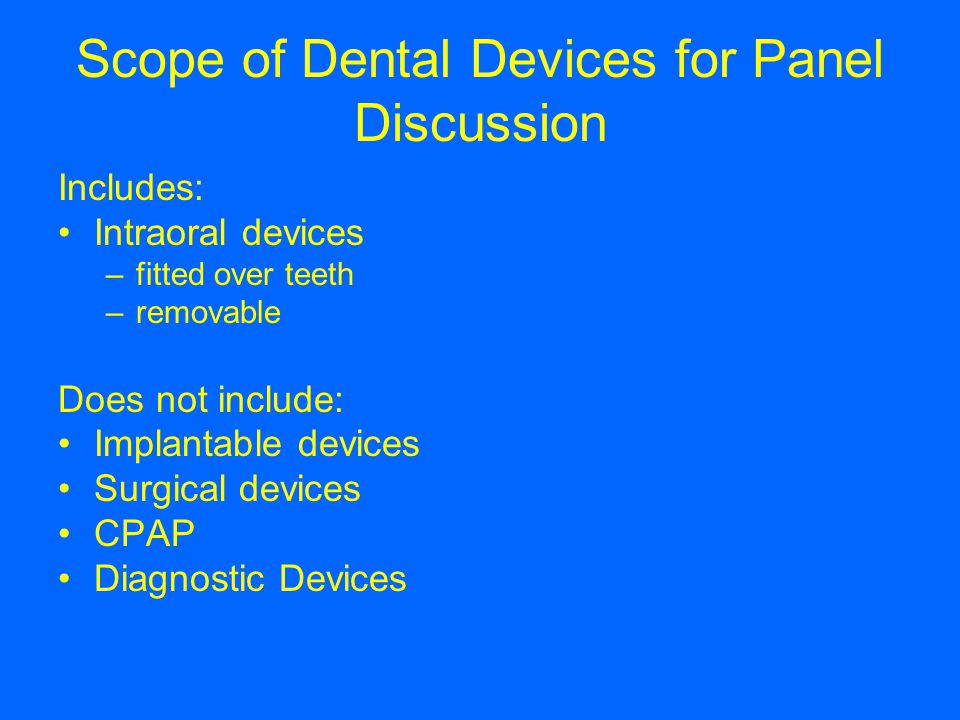 Scope of Dental Devices for Panel Discussion

Includes:
• Intraoral devices
– fitted over teeth
– removable

Does not include:
• Implantable devices
• Surgical devices
• CPAP
• Diagnostic Devices